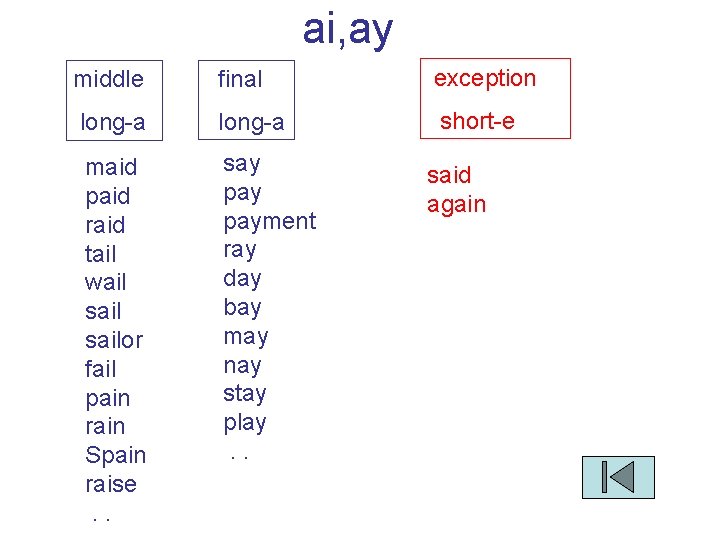 ai,ay

middle
long-a

maid
paid
raid
tail
wail
sail
sailor
fail
pain
rain
Spain
raise
. .

final
long-a

say
pay
payment
ray
day
bay
may
nay
stay
play
. .

exception
short-e

said
again